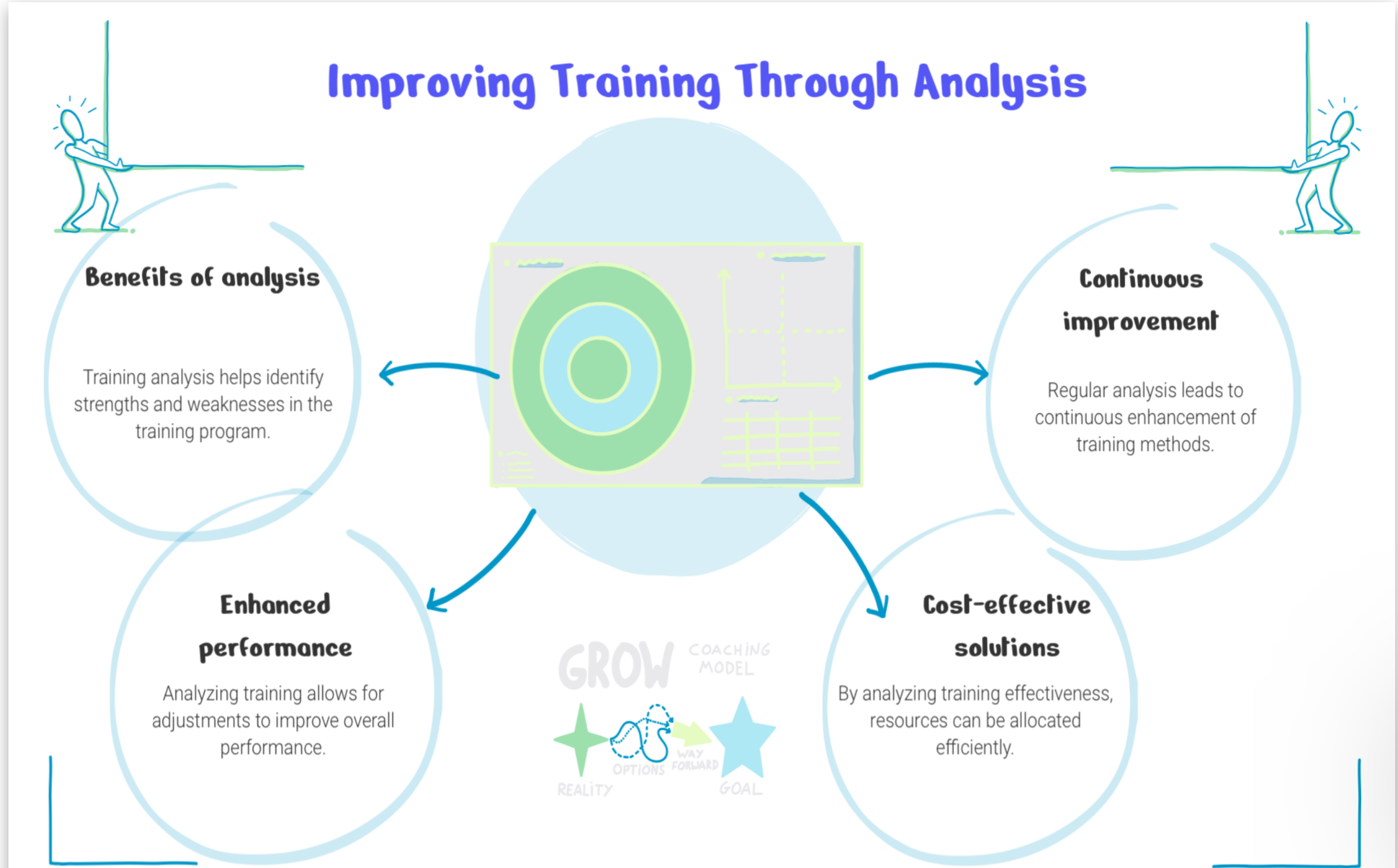 Improving Training Through Analysis

Benefits of analysis

Training analysis helps identify strengths and weaknesses in the training program.

Continuous improvement

Regular analysis leads to continuous enhancement of training methods.

Enhanced performance

Analyzing training allows for adjustments to improve overall performance.

GROW COACHING MODEL

REALITY OPTIONS WAY FORWARD GOAL

Cost-effective solutions

By analyzing training effectiveness, resources can be allocated efficiently.